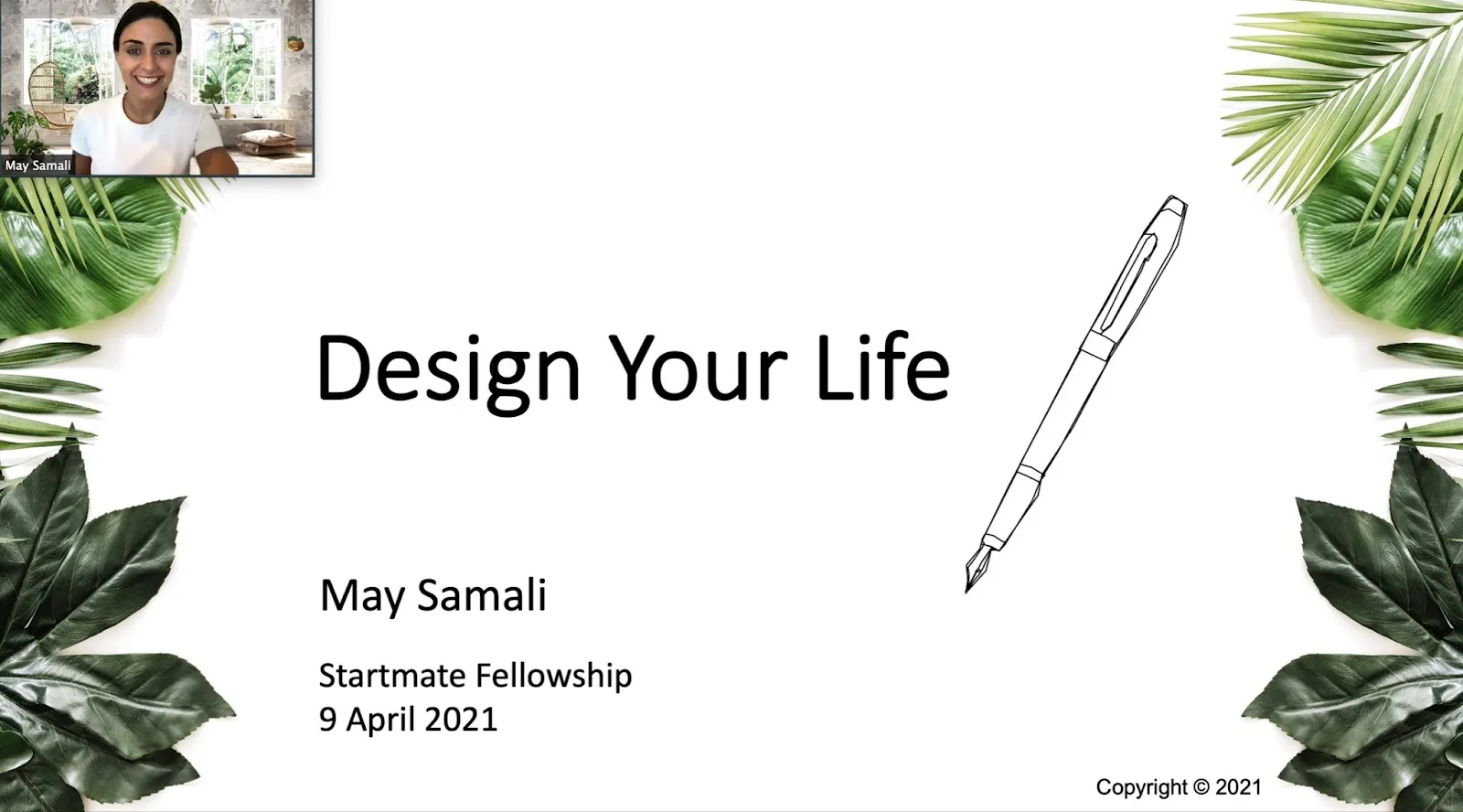 May Samali

Design Your Life

May Samali

Startmate Fellowship
9 April 2021

Copyright © 2021